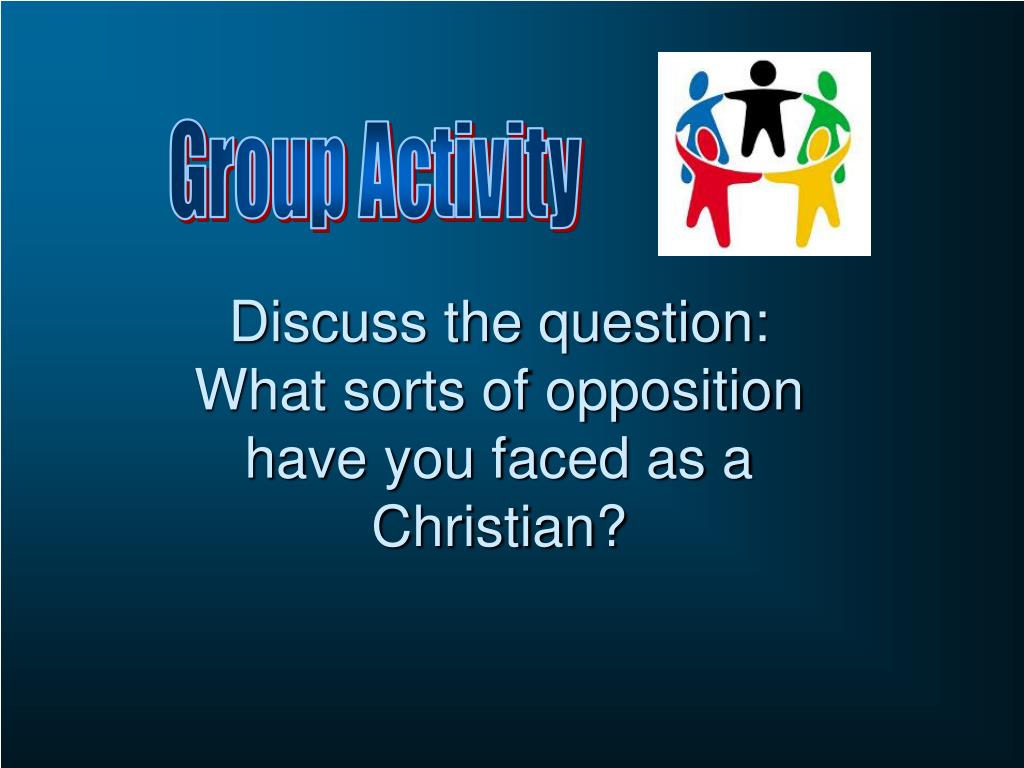 Group Activity

Discuss the question: What sorts of opposition have you faced as a Christian?